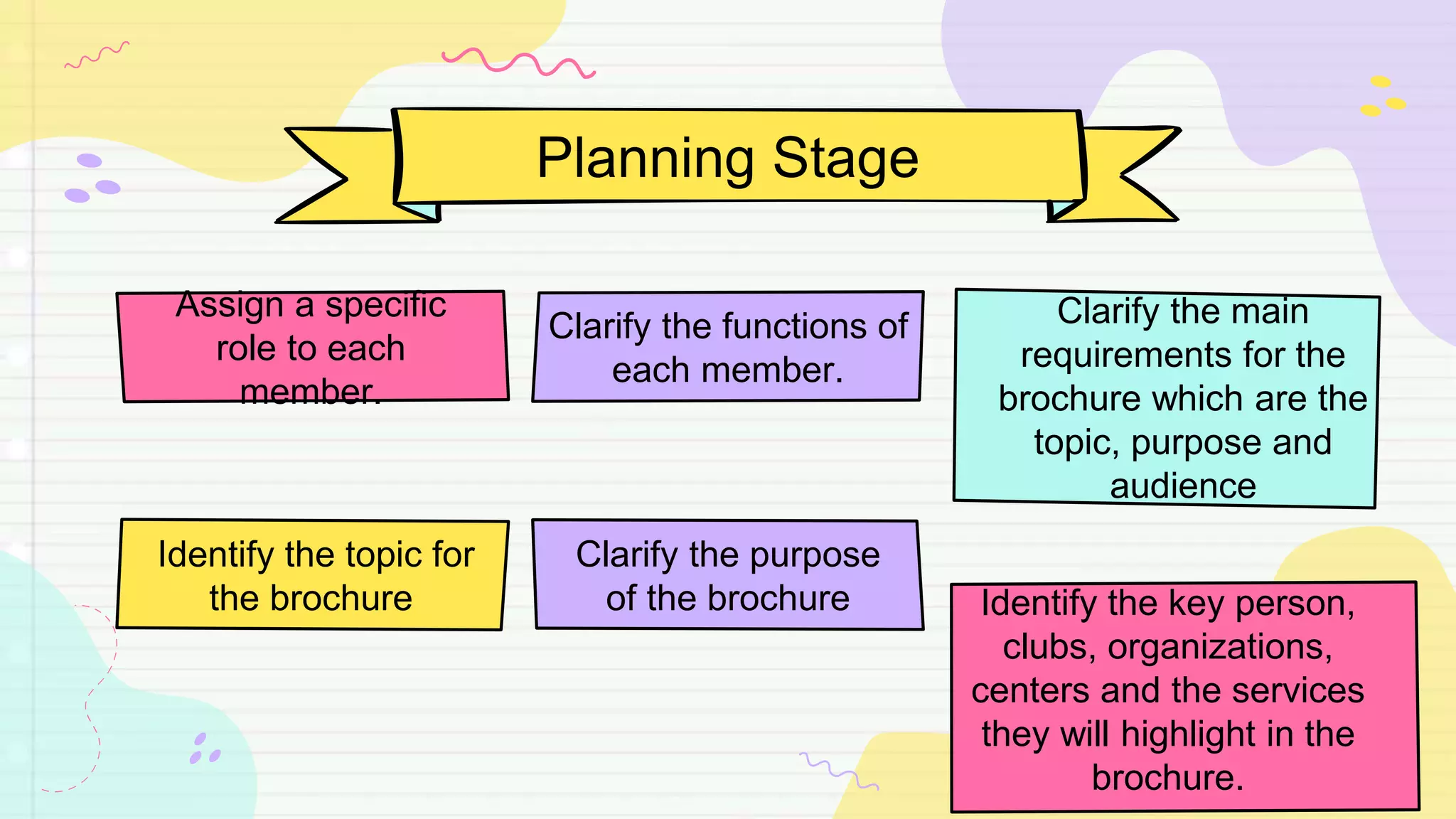 Planning Stage

Assign a specific role to each member.

Clarify the functions of each member.

Clarify the main requirements for the brochure which are the topic, purpose and audience

Identify the topic for the brochure

Clarify the purpose of the brochure

Identify the key person, clubs, organizations, centers and the services they will highlight in the brochure.